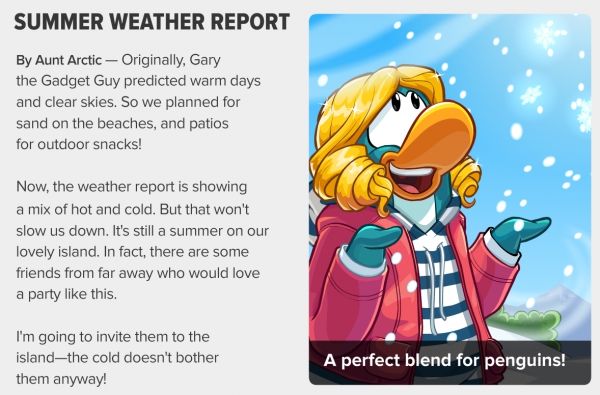 SUMMER WEATHER REPORT

By Aunt Arctic — Originally, Gary the Gadget Guy predicted warm days and clear skies. So we planned for sand on the beaches, and patios for outdoor snacks!

Now, the weather report is showing a mix of hot and cold. But that won't slow us down. It's still a summer on our lovely island. In fact, there are some friends from far away who would love a party like this.

I'm going to invite them to the island—the cold doesn't bother them anyway!

A perfect blend for penguins!